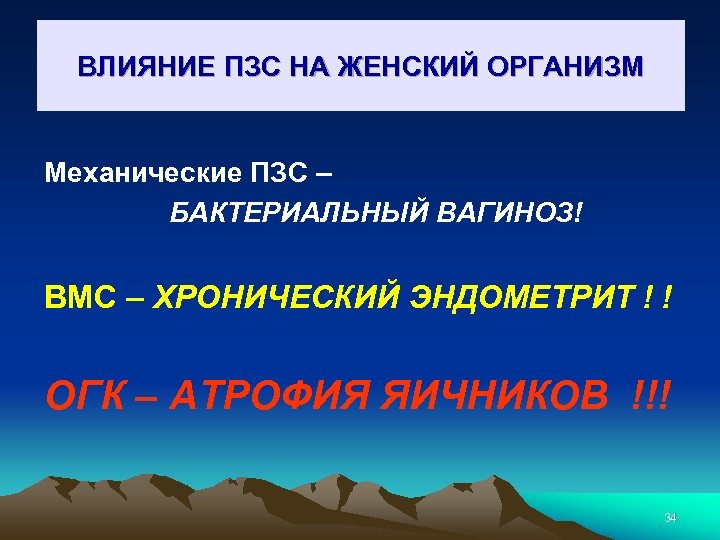 ВЛИЯНИЕ ПЗС НА ЖЕНСКИЙ ОРГАНИЗМ

Механические ПЗС –
БАКТЕРИАЛЬНЫЙ ВАГИНОЗ!

ВМС – ХРОНИЧЕСКИЙ ЭНДОМЕТРИТ ! !

ОГК – АТРОФИЯ ЯИЧНИКОВ !!!

34